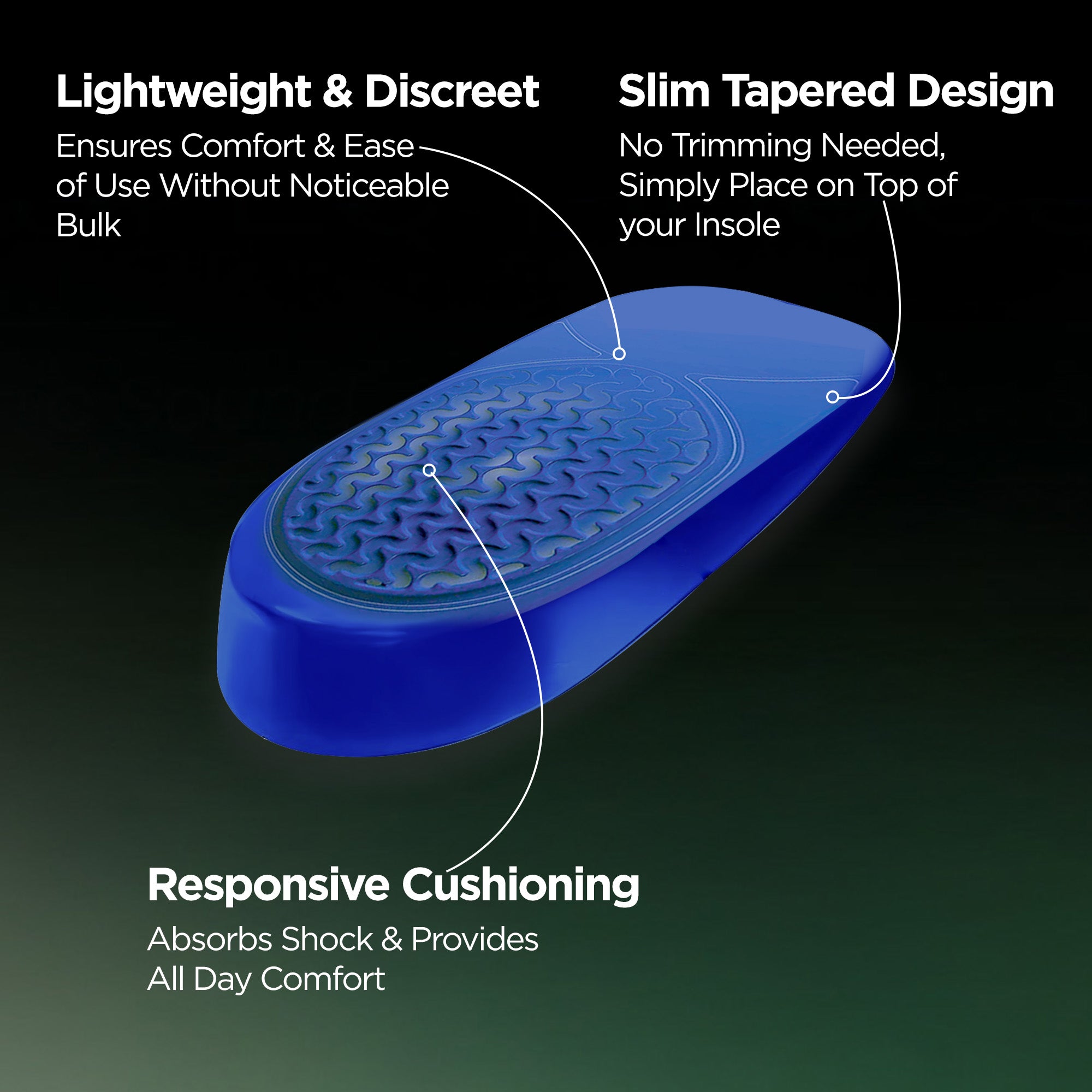 Lightweight & Discreet

Ensures Comfort & Ease of Use Without Noticeable Bulk

Slim Tapered Design

No Trimming Needed, Simply Place on Top of your Insole

Responsive Cushioning

Absorbs Shock & Provides All Day Comfort